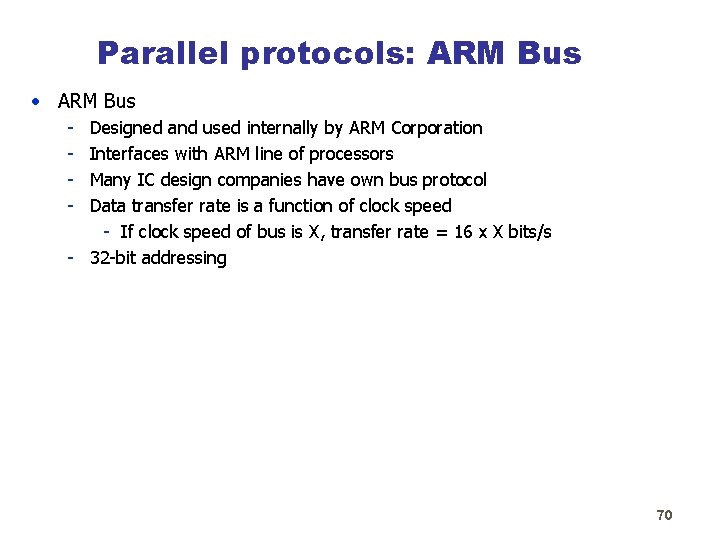 Parallel protocols: ARM Bus

• ARM Bus
- Designed and used internally by ARM Corporation
- Interfaces with ARM line of processors
- Many IC design companies have own bus protocol
- Data transfer rate is a function of clock speed
  - If clock speed of bus is X, transfer rate = 16 x X bits/s
- 32-bit addressing

70